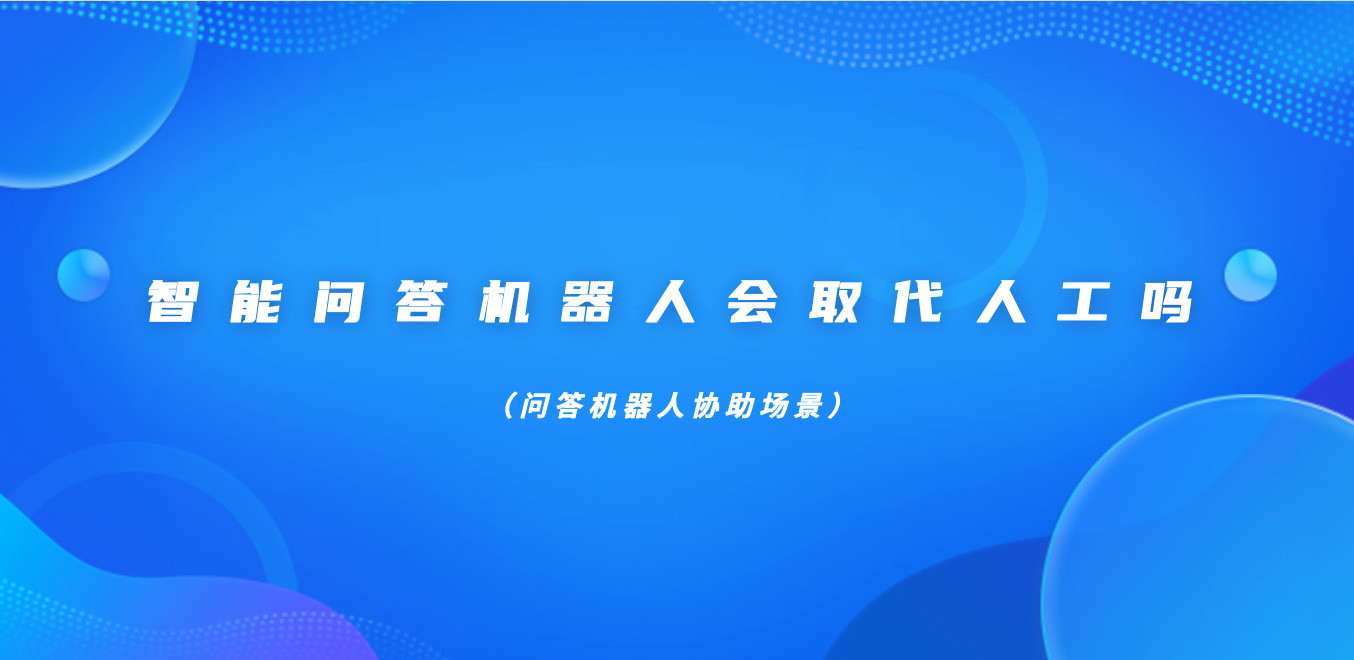 智能问答机器人会取代人工吗

（问答机器人协助场景）